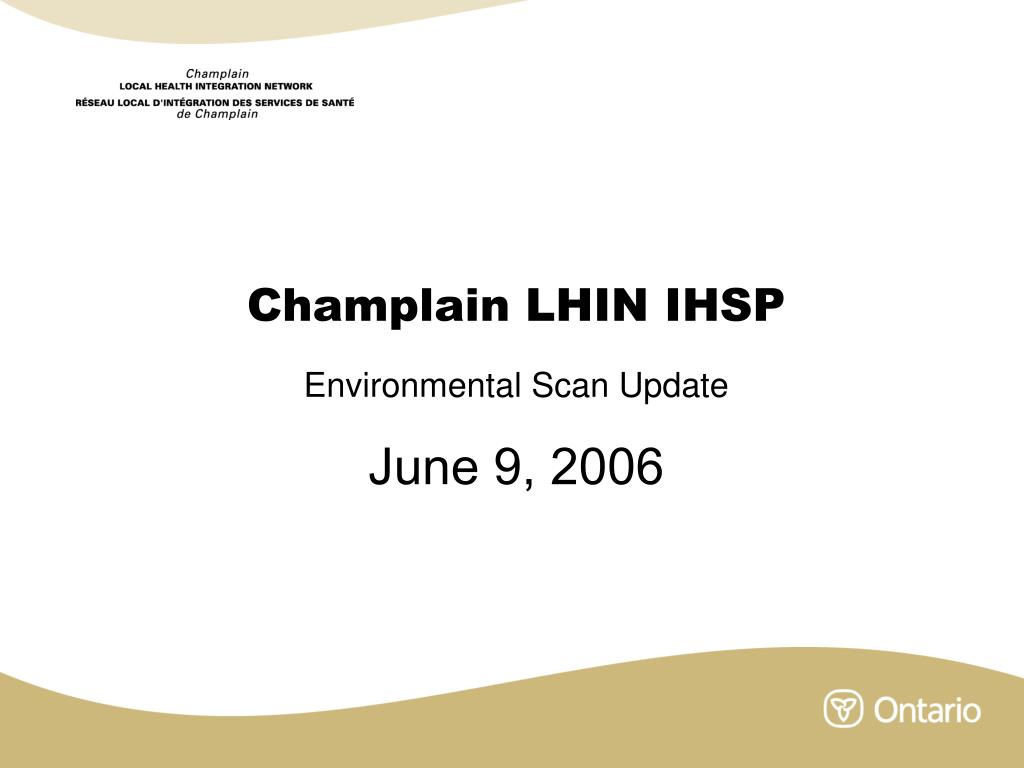 Champlain
LOCAL HEALTH INTEGRATION NETWORK
RÉSEAU LOCAL D'INTÉGRATION DES SERVICES DE SANTÉ
de Champlain

Champlain LHIN IHSP

Environmental Scan Update

June 9, 2006

Ontario